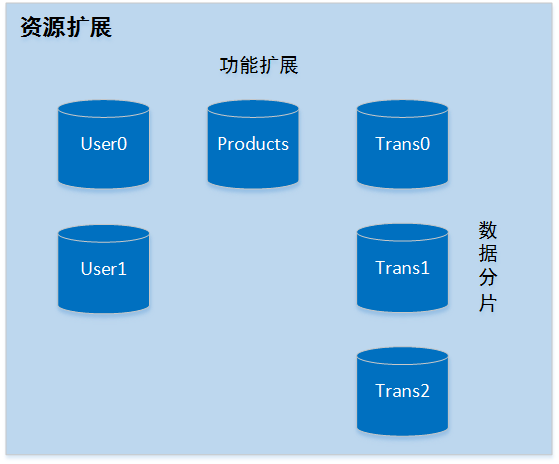 资源扩展

功能扩展

User0

Products

Trans0

User1

Trans1

数据分片

Trans2